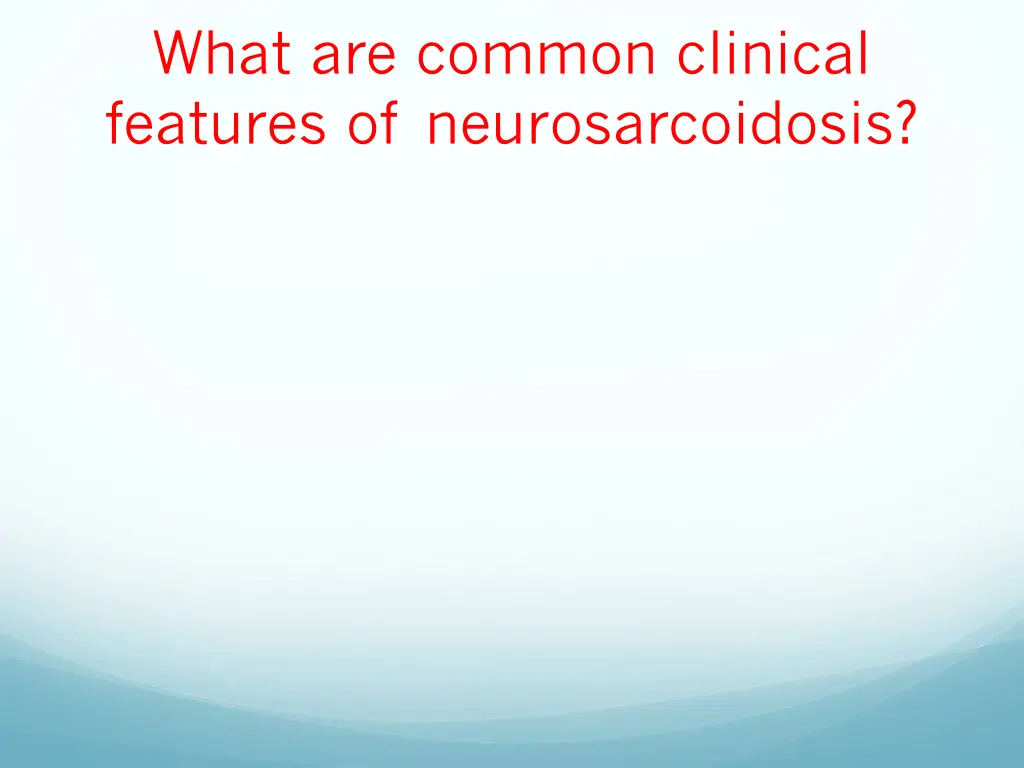 What are common clinical features of neurosarcoidosis?